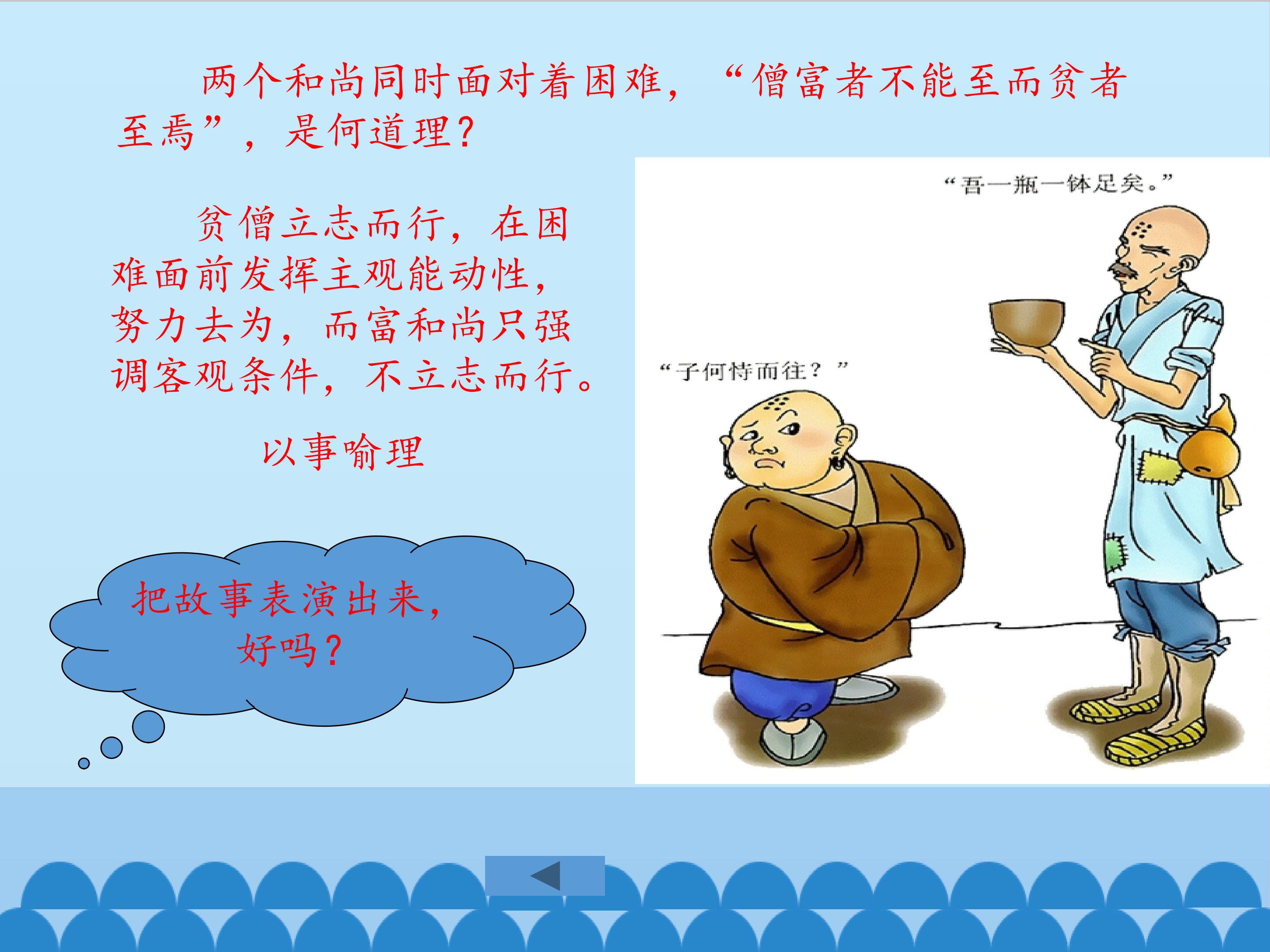 两个和尚同时面对着困难，“僧富者不能至而贫者至焉”，是何道理？

贫僧立志而行，在困难面前发挥主观能动性，努力去为，而富和尚只强调客观条件，不立志而行。

以事喻理

把故事表演出来，好吗？

“吾一瓶一钵足矣。”

“子何恃而往？”